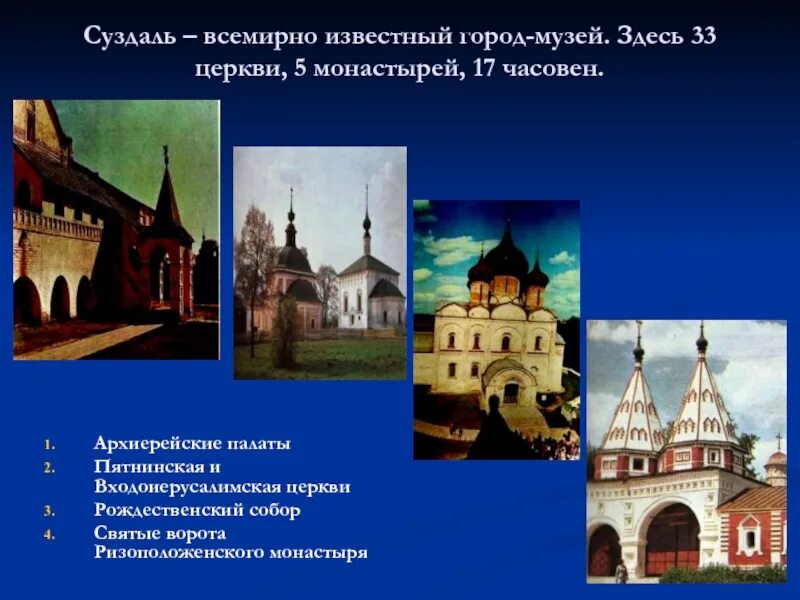 Суздаль – всемирно известный город-музей. Здесь 33 церкви, 5 монастырей, 17 часовен.

1. Архиерейские палаты
2. Пятнинская и Входоиерусалимская церкви
3. Рождественский собор
4. Святые ворота Ризоположенского монастыря